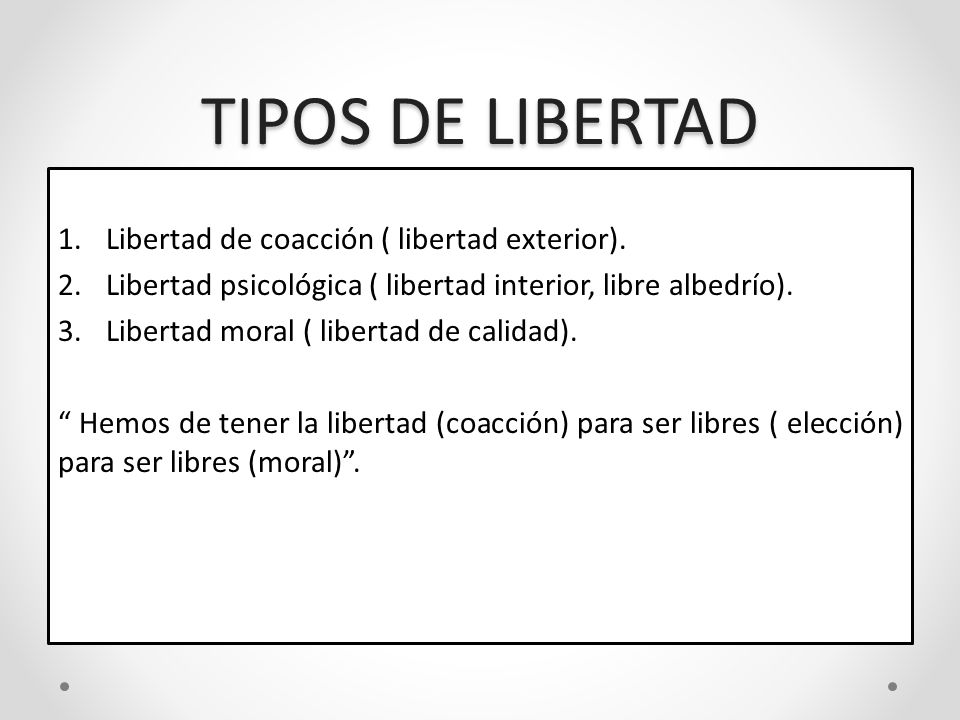 TIPOS DE LIBERTAD

1. Libertad de coacción ( libertad exterior).
2. Libertad psicológica ( libertad interior, libre albedrío).
3. Libertad moral ( libertad de calidad).

“ Hemos de tener la libertad (coacción) para ser libres ( elección) para ser libres (moral)”.